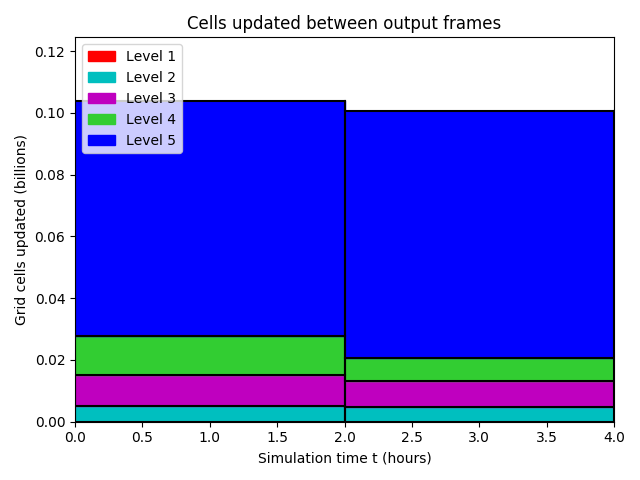 Cells updated between output frames

Level 1
Level 2
Level 3
Level 4
Level 5

Grid cells updated (billions)

0.12
0.10
0.08
0.06
0.04
0.02
0.00

0.0 0.5 1.0 1.5 2.0 2.5 3.0 3.5 4.0

Simulation time t (hours)